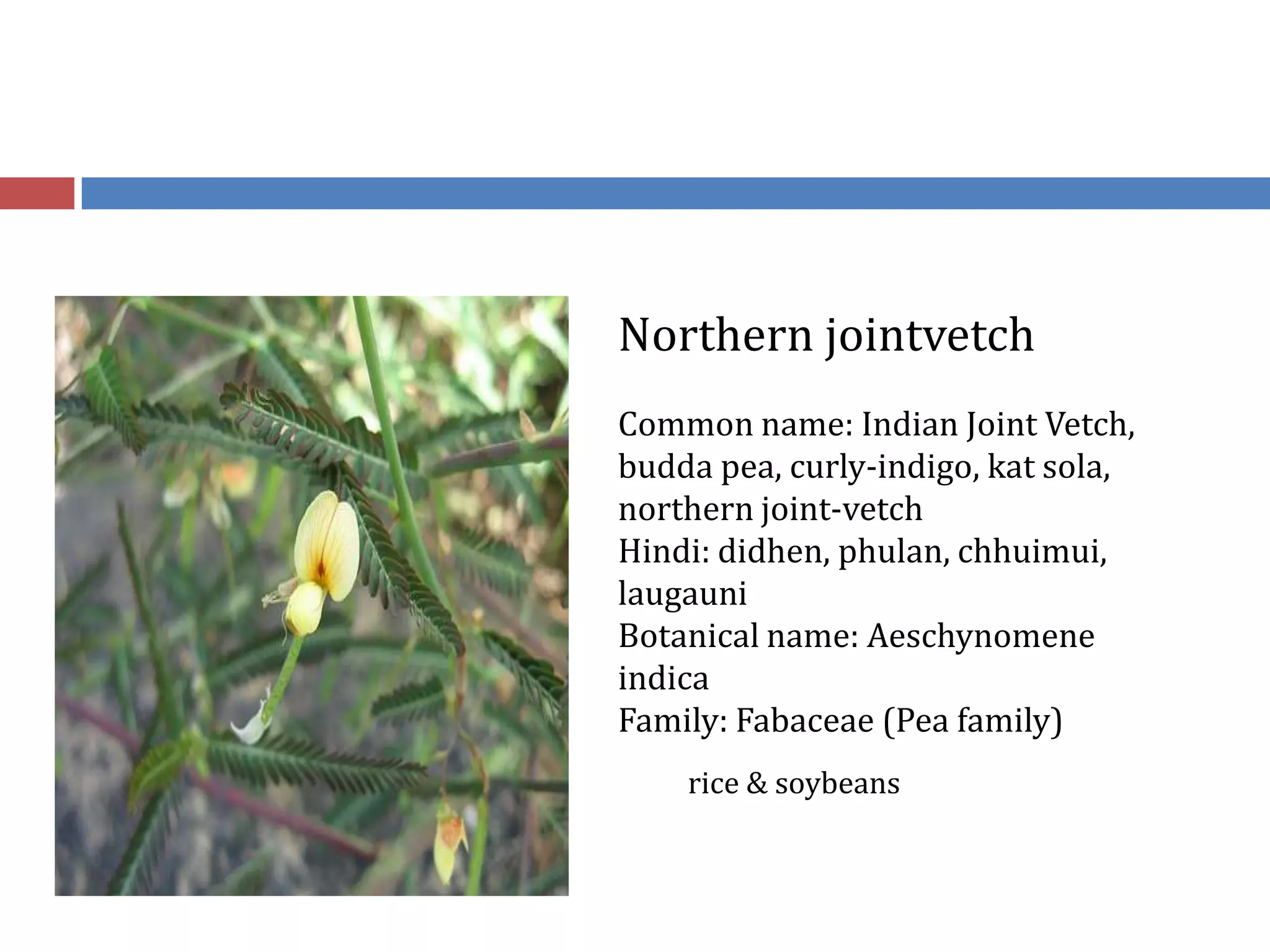 Northern jointvetch

Common name: Indian Joint Vetch, budda pea, curly-indigo, kat sola, northern joint-vetch
Hindi: didhen, phulan, chhuimui, laugauni
Botanical name: Aeschynomene indica
Family: Fabaceae (Pea family)

rice & soybeans